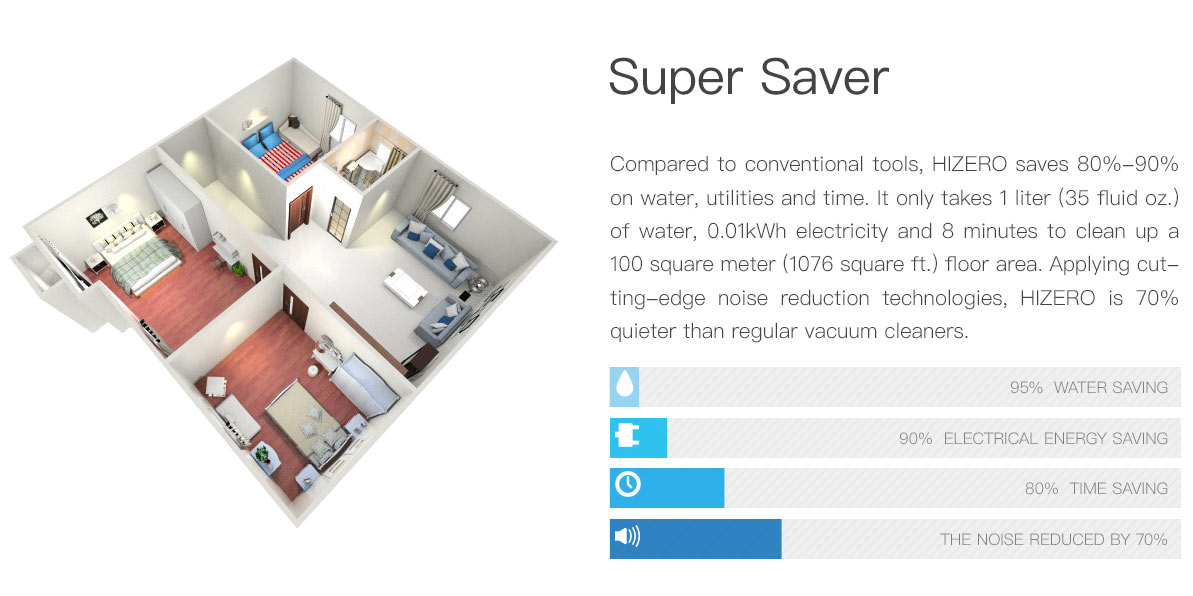 Super Saver

Compared to conventional tools, HIZERO saves 80%–90% on water, utilities and time. It only takes 1 liter (35 fluid oz.) of water, 0.01kWh electricity and 8 minutes to clean up a 100 square meter (1076 square ft.) floor area. Applying cutting–edge noise reduction technologies, HIZERO is 70% quieter than regular vacuum cleaners.

95% WATER SAVING

90% ELECTRICAL ENERGY SAVING

80% TIME SAVING

THE NOISE REDUCED BY 70%